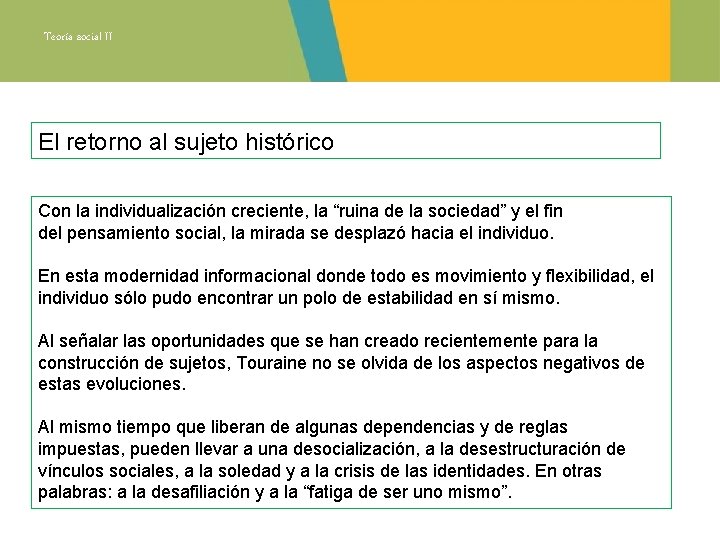 Teoría social II

El retorno al sujeto histórico

Con la individualización creciente, la “ruina de la sociedad” y el fin del pensamiento social, la mirada se desplazó hacia el individuo.

En esta modernidad informacional donde todo es movimiento y flexibilidad, el individuo sólo pudo encontrar un polo de estabilidad en sí mismo.

Al señalar las oportunidades que se han creado recientemente para la construcción de sujetos, Touraine no se olvida de los aspectos negativos de estas evoluciones.

Al mismo tiempo que liberan de algunas dependencias y de reglas impuestas, pueden llevar a una desocialización, a la desestructuración de vínculos sociales, a la soledad y a la crisis de las identidades. En otras palabras: a la desafiliación y a la “fatiga de ser uno mismo”.